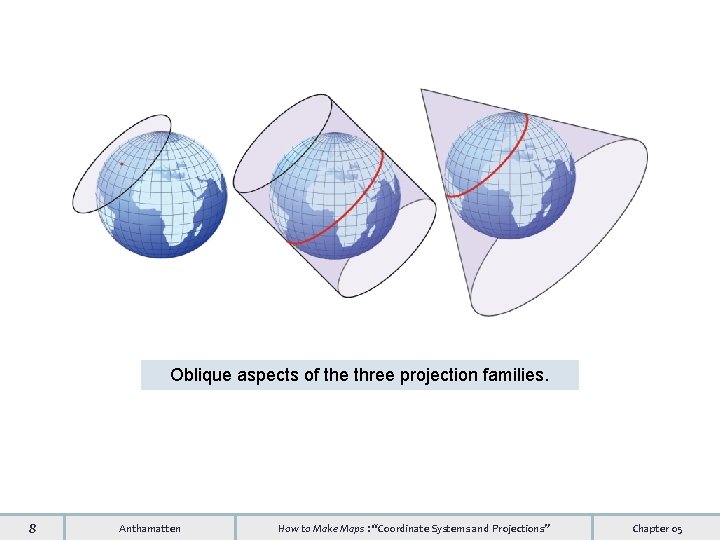 Oblique aspects of the three projection families.

8

Anthamatten

How to Make Maps : "Coordinate Systems and Projections"

Chapter 05